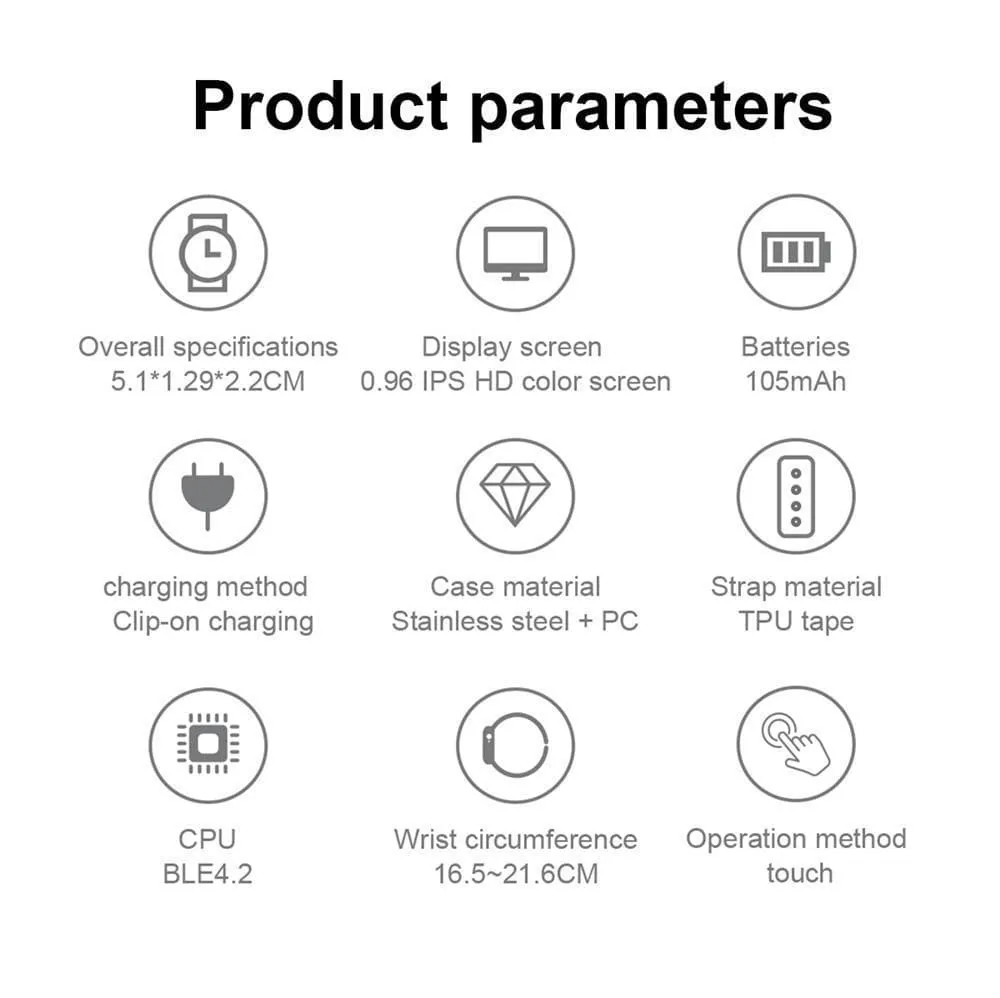 Product parameters

Overall specifications
5.1*1.29*2.2CM

Display screen
0.96 IPS HD color screen

Batteries
105mAh

charging method
Clip-on charging

Case material
Stainless steel + PC

Strap material
TPU tape

CPU
BLE4.2

Wrist circumference
16.5~21.6CM

Operation method
touch